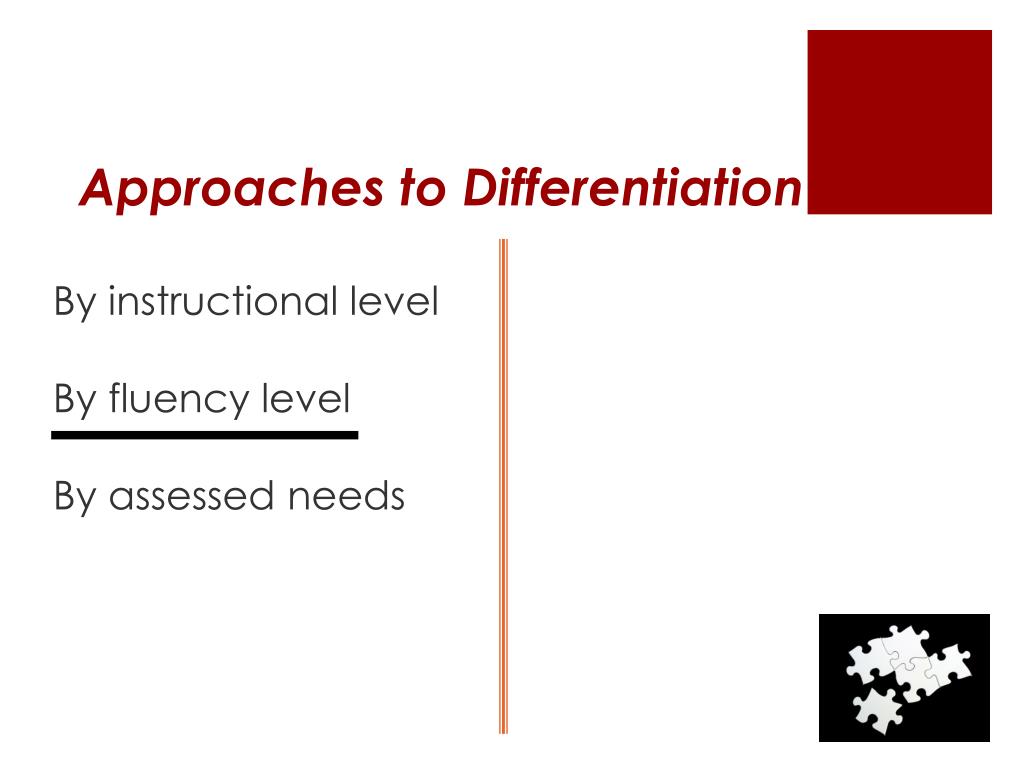 Approaches to Differentiation

By instructional level

By fluency level

By assessed needs